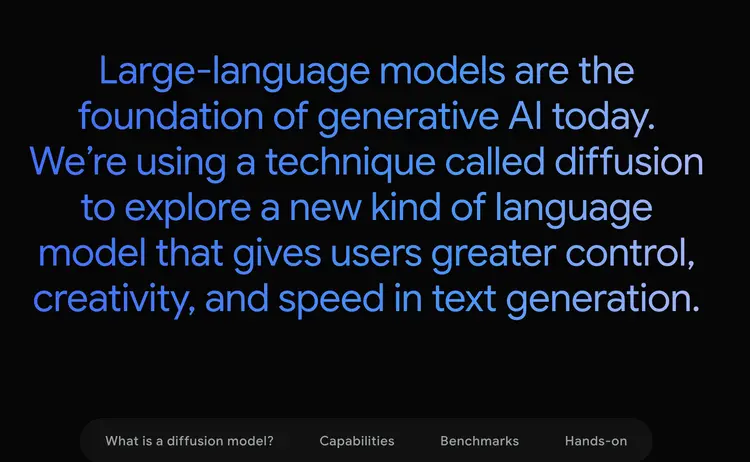 Large-language models are the foundation of generative AI today. We're using a technique called diffusion to explore a new kind of language model that gives users greater control, creativity, and speed in text generation.

What is a diffusion model?
Capabilities
Benchmarks
Hands-on